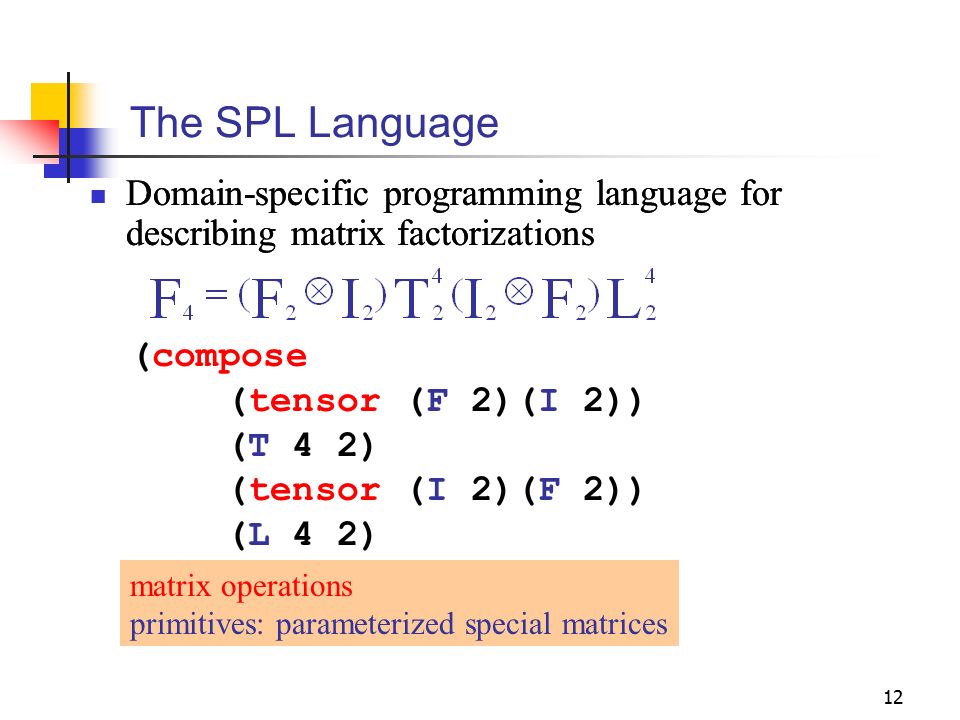 The SPL Language

Domain-specific programming language for describing matrix factorizations

$F_4 = (F_2 \otimes I_2) T_2^4 (I_2 \otimes F_2) L_2^4$

(compose
(tensor (F 2)(I 2))
(T 4 2)
(tensor (I 2)(F 2))
(L 4 2)

matrix operations
primitives: parameterized special matrices

12